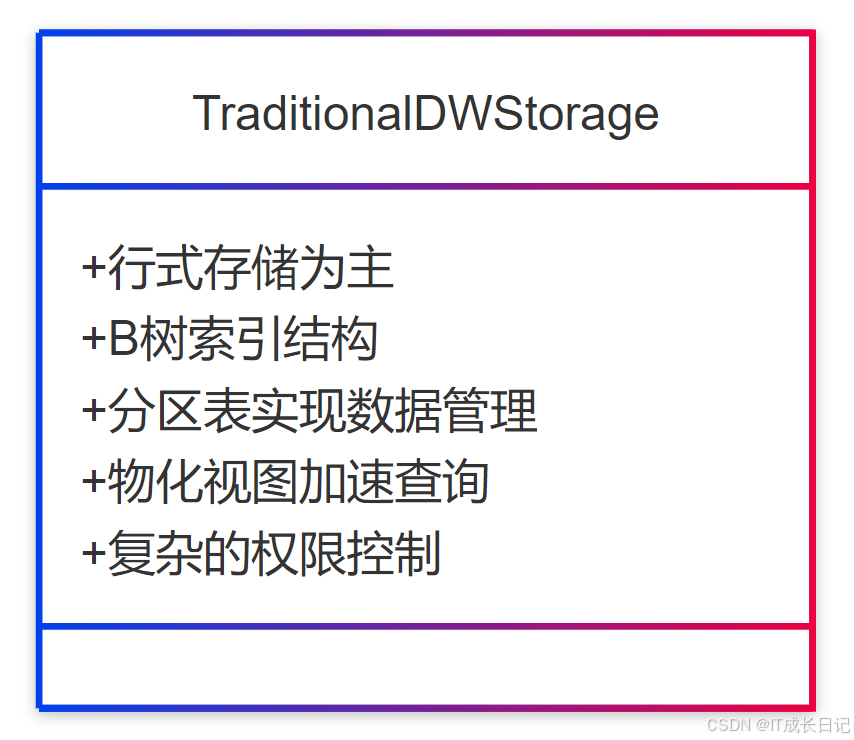 TraditionalDWStorage

+行式存储为主
+B树索引结构
+分区表实现数据管理
+物化视图加速查询
+复杂的权限控制

CSDN @IT成长日记